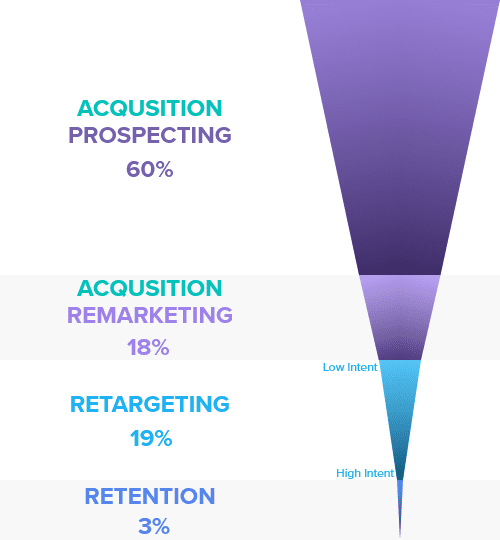 ACQUSITION
PROSPECTING
60%

ACQUSITION
REMARKETING
18%

Low Intent

RETARGETING
19%

High Intent

RETENTION
3%